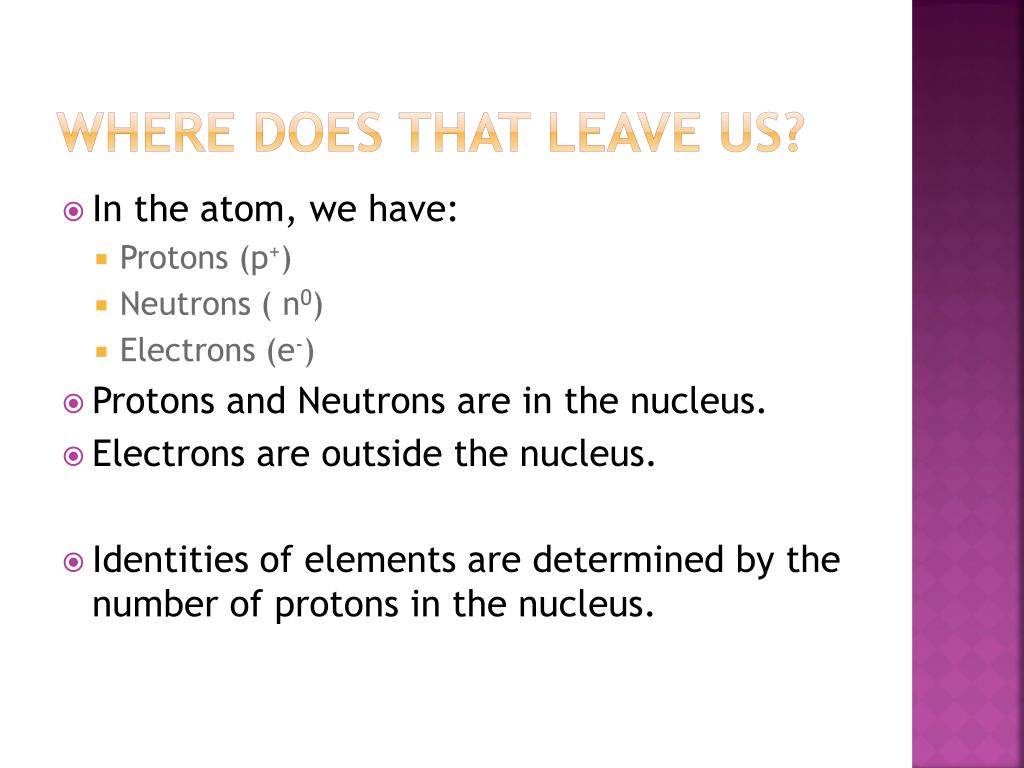 WHERE DOES THAT LEAVE US?

In the atom, we have:

Protons ($p^+$)

Neutrons ( $n^0$)

Electrons ($e^-$)

Protons and Neutrons are in the nucleus.

Electrons are outside the nucleus.

Identities of elements are determined by the number of protons in the nucleus.